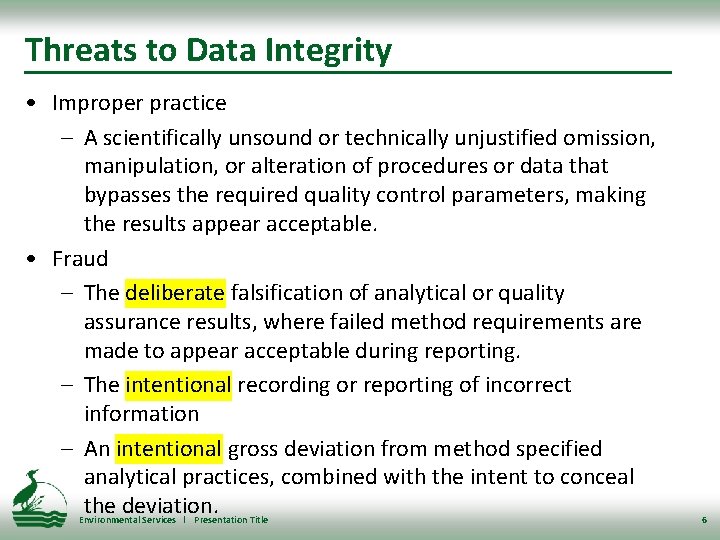 Threats to Data Integrity

• Improper practice
– A scientifically unsound or technically unjustified omission, manipulation, or alteration of procedures or data that bypasses the required quality control parameters, making the results appear acceptable.

• Fraud
– The deliberate falsification of analytical or quality assurance results, where failed method requirements are made to appear acceptable during reporting.
– The intentional recording or reporting of incorrect information
– An intentional gross deviation from method specified analytical practices, combined with the intent to conceal the deviation.

Environmental Services | Presentation Title

6